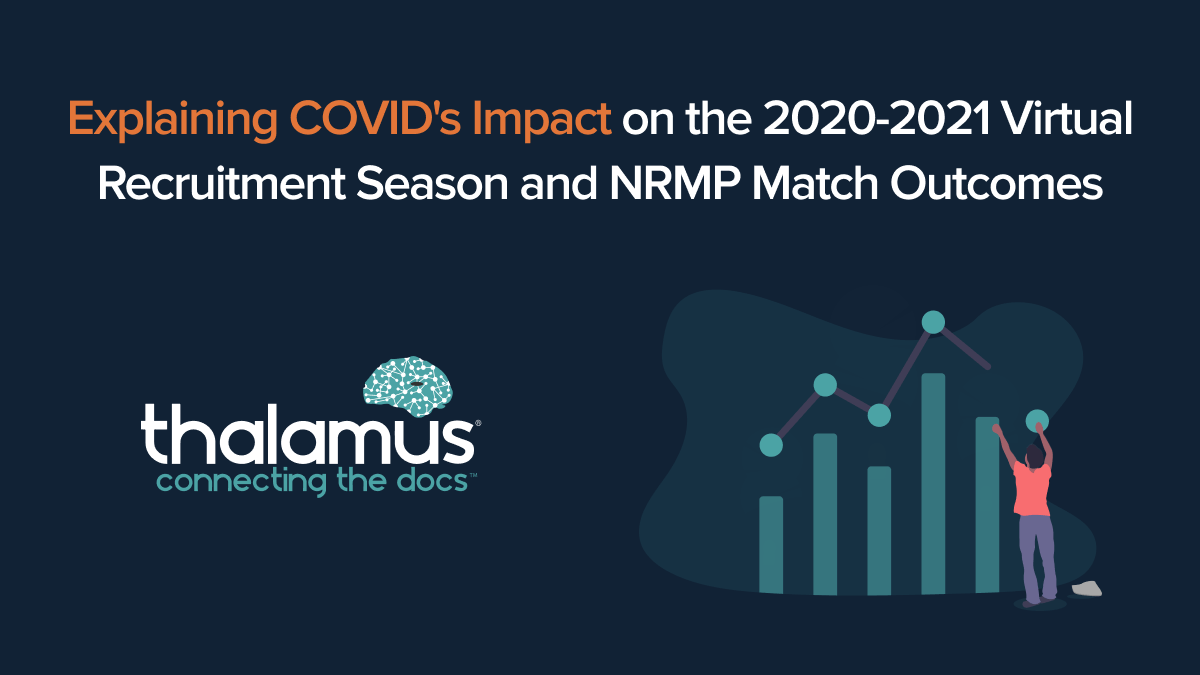 Explaining COVID's Impact on the 2020-2021 Virtual Recruitment Season and NRMP Match Outcomes

thalamus®
connecting the docs™